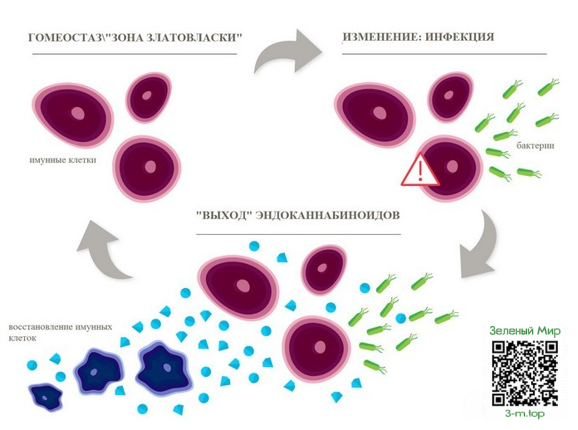 ГОМЕОСТАЗ\"ЗОНА ЗЛАТОВЛАСКИ"

ИЗМЕНЕНИЕ: ИНФЕКЦИЯ

имунные клетки

бактерии

"ВЫХОД" ЭНДОКАННАБИНОИДОВ

восстановление имунных клеток

Зеленый Мир

3-m.top